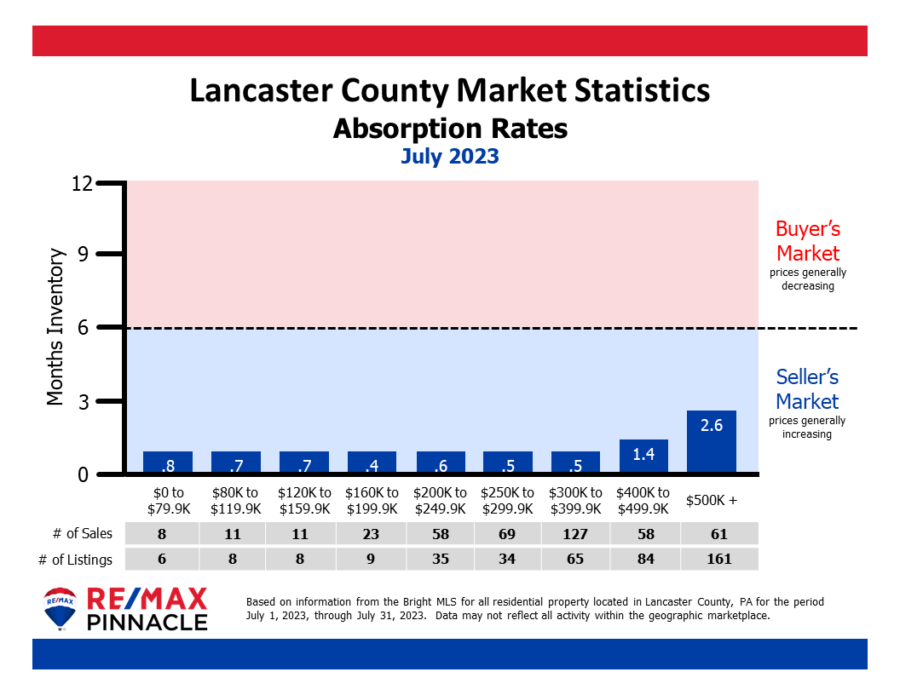 Lancaster County Market Statistics
Absorption Rates
July 2023

Months Inventory

12
9
6
3
0

Buyer's Market
prices generally decreasing

Seller's Market
prices generally increasing

.8
.7
.7
.4
.6
.5
.5
1.4
2.6

| | \$0 to \$79.9K | \$80K to \$119.9K | \$120K to \$159.9K | \$160K to \$199.9K | \$200K to \$249.9K | \$250K to \$299.9K | \$300K to \$399.9K | \$400K to \$499.9K | \$500K + |
|---|---|---|---|---|---|---|---|---|---|
| # of Sales | 8 | 11 | 11 | 23 | 58 | 69 | 127 | 58 | 61 |
| # of Listings | 6 | 8 | 8 | 9 | 35 | 34 | 65 | 84 | 161 |

RE/MAX
RE/MAX PINNACLE

Based on information from the Bright MLS for all residential property located in Lancaster County, PA for the period July 1, 2023, through July 31, 2023. Data may not reflect all activity within the geographic marketplace.